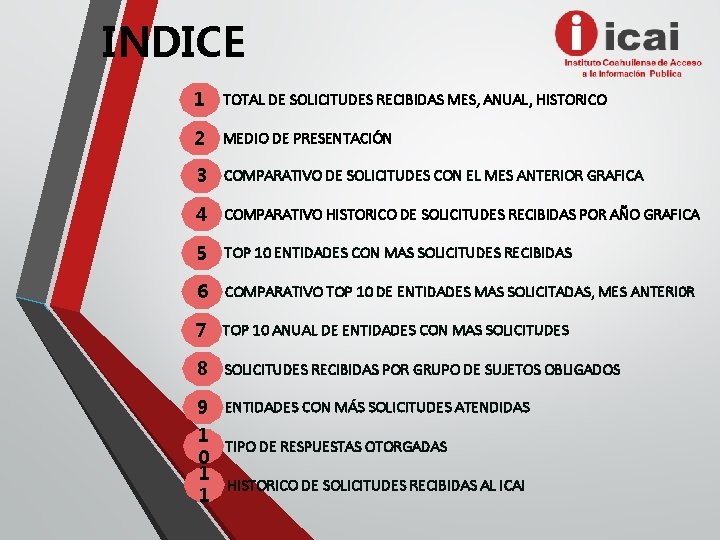 INDICE

icai
Instituto Coahuilense de Acceso a la Información Publica

1 TOTAL DE SOLICITUDES RECIBIDAS MES, ANUAL, HISTORICO

2 MEDIO DE PRESENTACIÓN

3 COMPARATIVO DE SOLICITUDES CON EL MES ANTERIOR GRAFICA

4 COMPARATIVO HISTORICO DE SOLICITUDES RECIBIDAS POR AÑO GRAFICA

5 TOP 10 ENTIDADES CON MAS SOLICITUDES RECIBIDAS

6 COMPARATIVO TOP 10 DE ENTIDADES MAS SOLICITADAS, MES ANTERIOR

7 TOP 10 ANUAL DE ENTIDADES CON MAS SOLICITUDES

8 SOLICITUDES RECIBIDAS POR GRUPO DE SUJETOS OBLIGADOS

9 ENTIDADES CON MÁS SOLICITUDES ATENDIDAS

10 TIPO DE RESPUESTAS OTORGADAS

11 HISTORICO DE SOLICITUDES RECIBIDAS AL ICAI